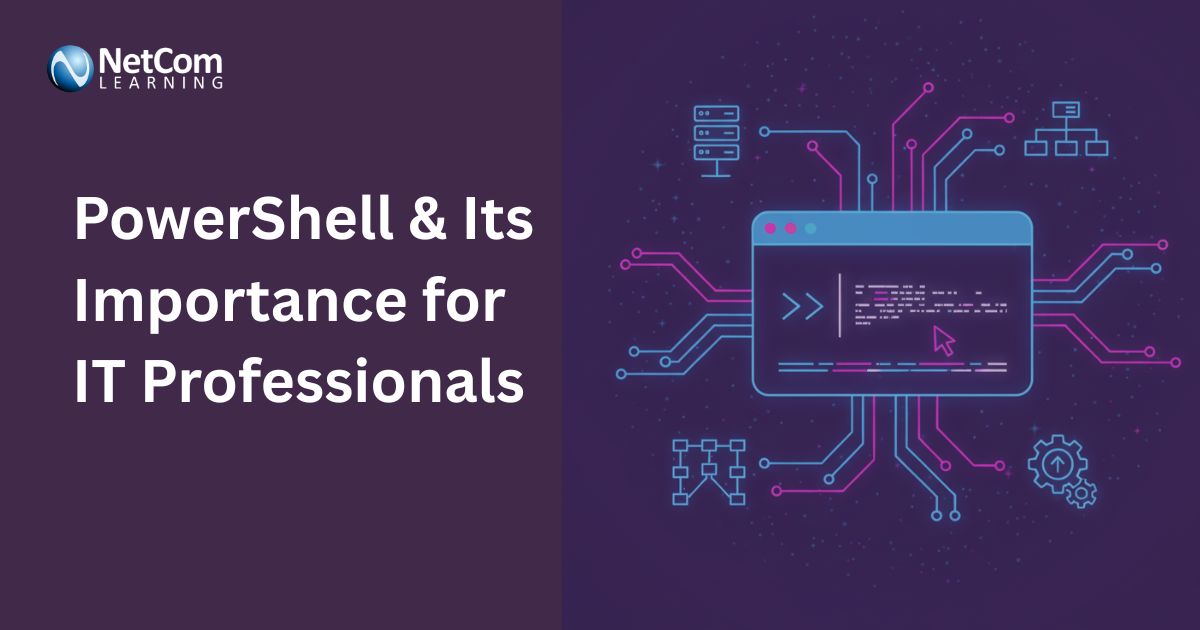 NetCom
LEARNING

PowerShell & Its Importance for IT Professionals

>>